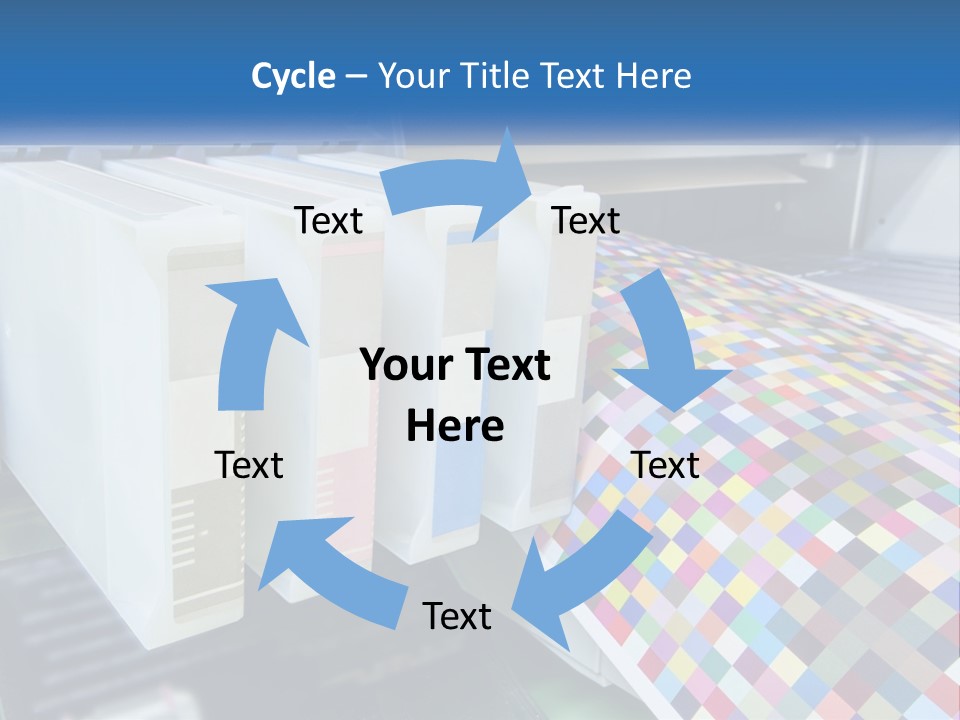 Cycle – Your Title Text Here

Text

Text

Your Text Here

Text

Text

Text